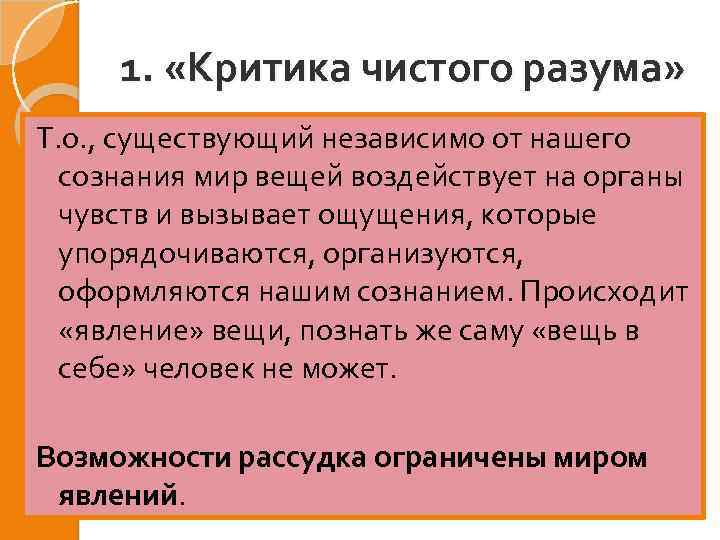 1. «Критика чистого разума»

Т.о., существующий независимо от нашего сознания мир вещей воздействует на органы чувств и вызывает ощущения, которые упорядочиваются, организуются, оформляются нашим сознанием. Происходит «явление» вещи, познать же саму «вещь в себе» человек не может.

Возможности рассудка ограничены миром явлений.